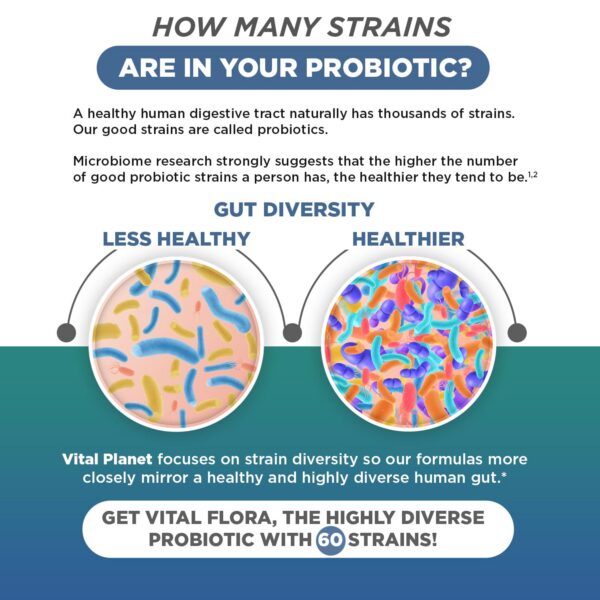 HOW MANY STRAINS
ARE IN YOUR PROBIOTIC?

A healthy human digestive tract naturally has thousands of strains. Our good strains are called probiotics.

Microbiome research strongly suggests that the higher the number of good probiotic strains a person has, the healthier they tend to be.$^{1,2}$

GUT DIVERSITY

LESS HEALTHY

HEALTHIER

Vital Planet focuses on strain diversity so our formulas more closely mirror a healthy and highly diverse human gut.*

GET VITAL FLORA, THE HIGHLY DIVERSE PROBIOTIC WITH 60 STRAINS!